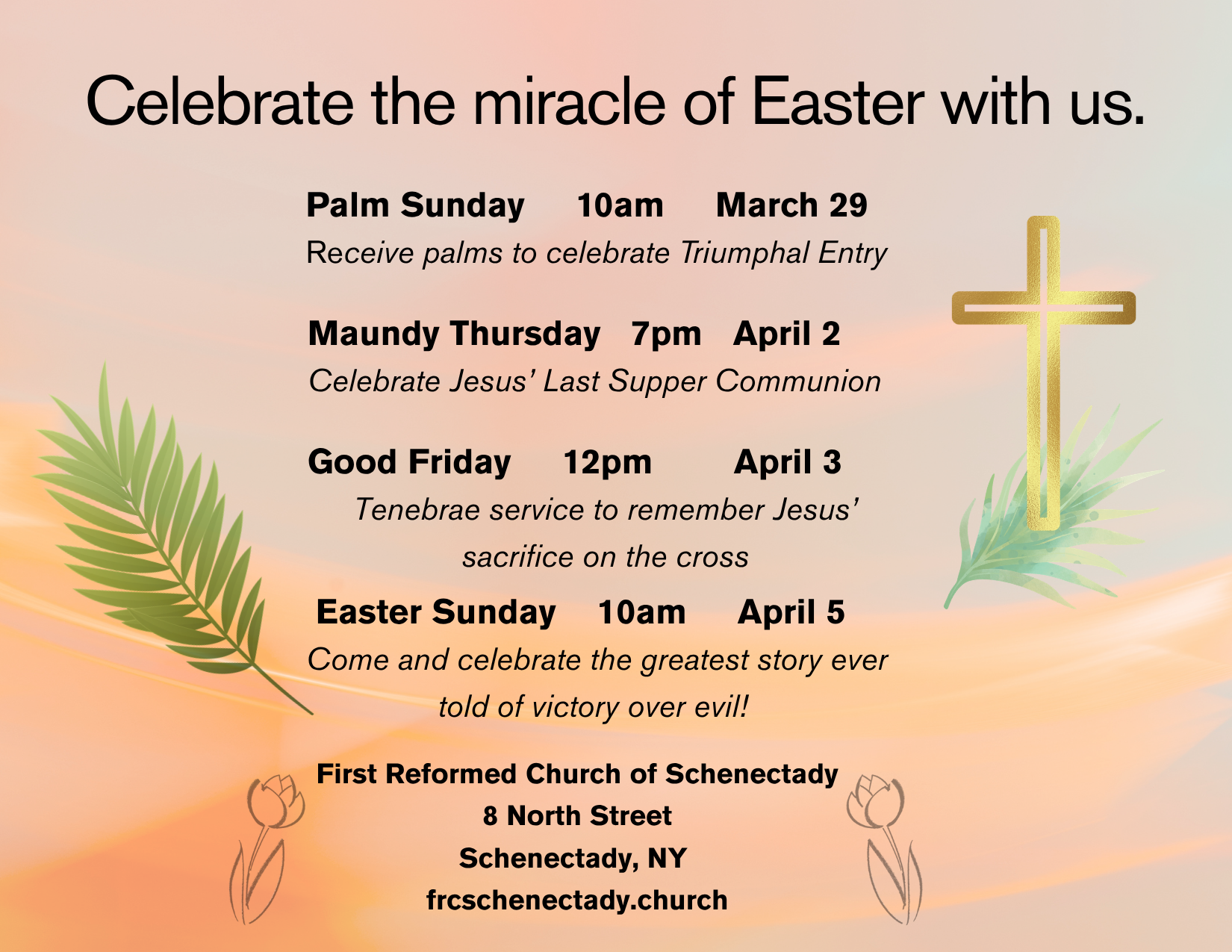 Celebrate the miracle of Easter with us.

Palm Sunday 10am March 29
Receive palms to celebrate Triumphal Entry

Maundy Thursday 7pm April 2
Celebrate Jesus' Last Supper Communion

Good Friday 12pm April 3
Tenebrae service to remember Jesus' sacrifice on the cross

Easter Sunday 10am April 5
Come and celebrate the greatest story ever told of victory over evil!

First Reformed Church of Schenectady
8 North Street
Schenectady, NY
frcschenectady.church